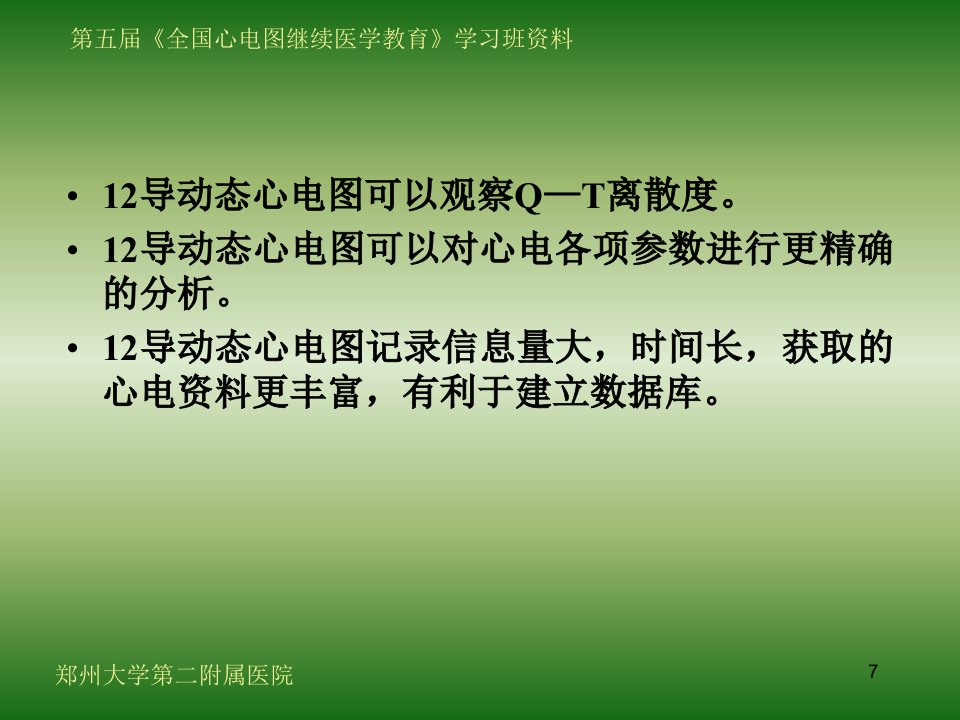 第五届《全国心电图继续医学教育》学习班资料

• 12导动态心电图可以观察Q—T离散度。
• 12导动态心电图可以对心电各项参数进行更精确的分析。
• 12导动态心电图记录信息量大，时间长，获取的心电资料更丰富，有利于建立数据库。

郑州大学第二附属医院

7